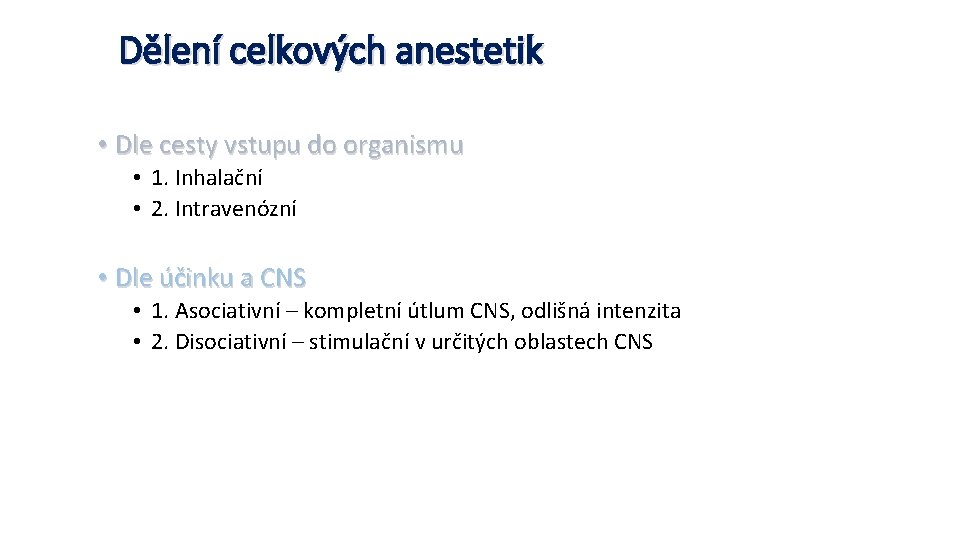 Dělení celkových anestetik

• Dle cesty vstupu do organismu
• 1. Inhalační
• 2. Intravenózní

• Dle účinku a CNS
• 1. Asociativní – kompletní útlum CNS, odlišná intenzita
• 2. Disociativní – stimulační v určitých oblastech CNS